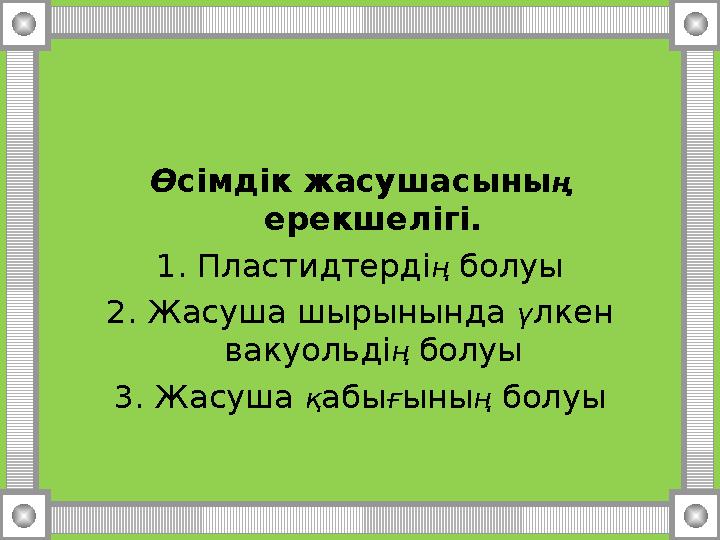 Өсімдік жасушасының ерекшелігі.

1. Пластидтердің болуы

2. Жасуша шырынында үлкен вакуольдің болуы

3. Жасуша қабығының болуы